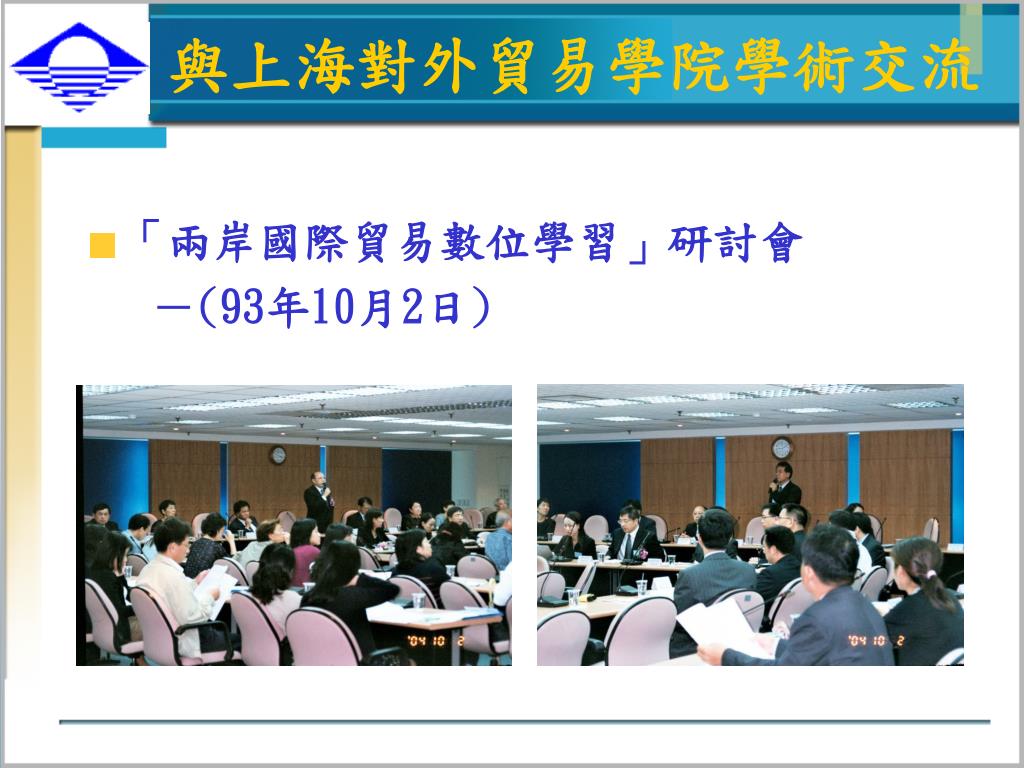 與上海對外貿易學院學術交流

「兩岸國際貿易數位學習」研討會 —(93年10月2日)

'04 10 2

'04 10 2